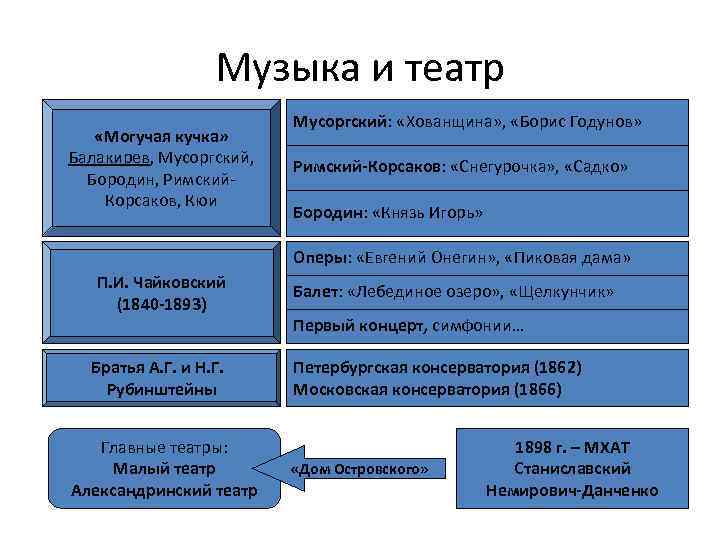 Музыка и театр

«Могучая кучка»
Балакирев, Мусоргский, Бородин, Римский-Корсаков, Кюи

Мусоргский: «Хованщина», «Борис Годунов»

Римский-Корсаков: «Снегурочка», «Садко»

Бородин: «Князь Игорь»

П.И. Чайковский
(1840-1893)

Оперы: «Евгений Онегин», «Пиковая дама»

Балет: «Лебединое озеро», «Щелкунчик»

Первый концерт, симфонии…

Братья А.Г. и Н.Г. Рубинштейны

Петербургская консерватория (1862)
Московская консерватория (1866)

Главные театры:
Малый театр
Александринский театр

«Дом Островского»

1898 г. – МХАТ
Станиславский
Немирович-Данченко